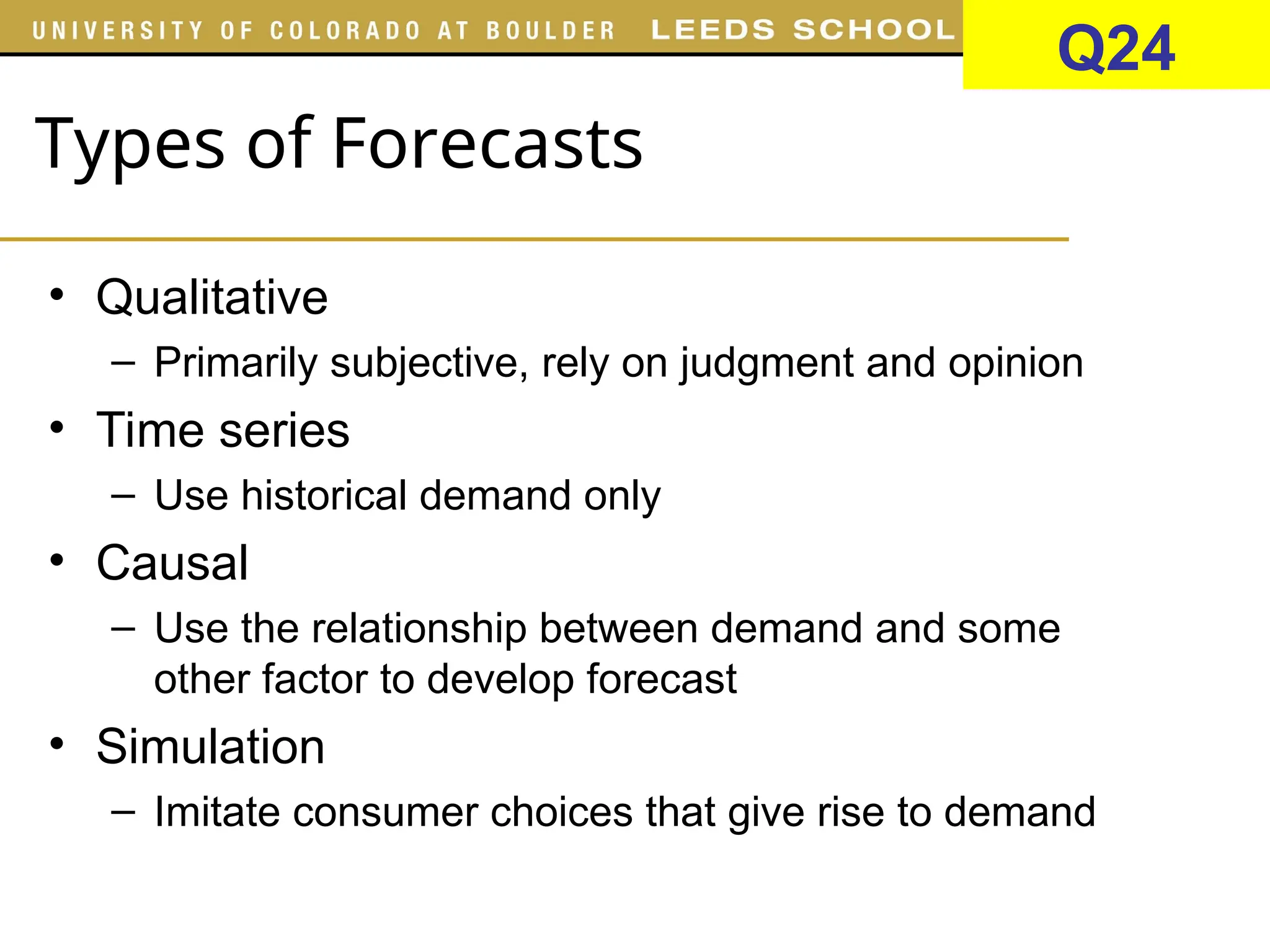 UNIVERSITY OF COLORADO AT BOULDER LEEDS SCHOOL

Q24

Types of Forecasts

• Qualitative
– Primarily subjective, rely on judgment and opinion
• Time series
– Use historical demand only
• Causal
– Use the relationship between demand and some other factor to develop forecast
• Simulation
– Imitate consumer choices that give rise to demand